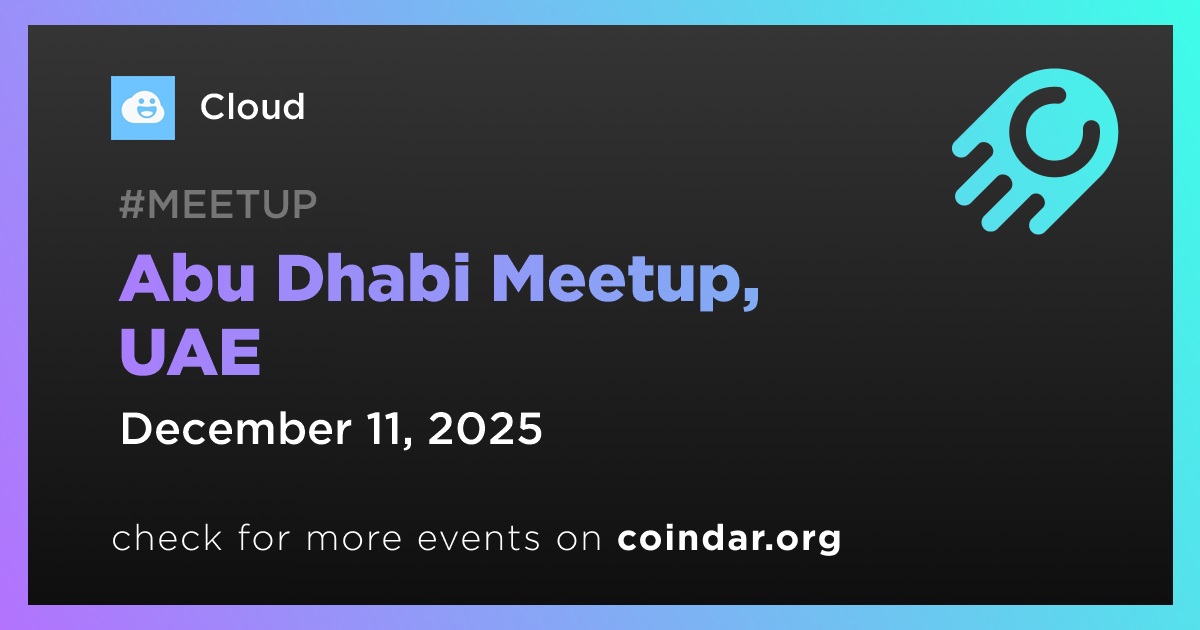 Cloud

#MEETUP

Abu Dhabi Meetup, UAE

December 11, 2025

check for more events on coindar.org